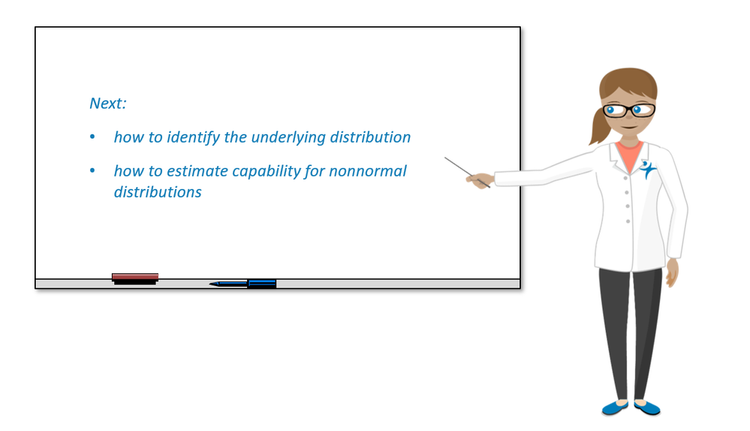 Next:

• how to identify the underlying distribution

• how to estimate capability for nonnormal distributions